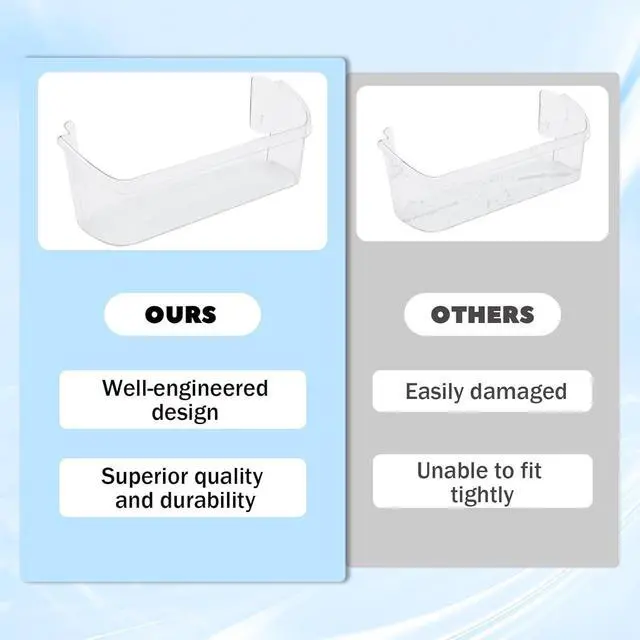 OURS

Well-engineered design

Superior quality and durability

OTHERS

Easily damaged

Unable to fit tightly